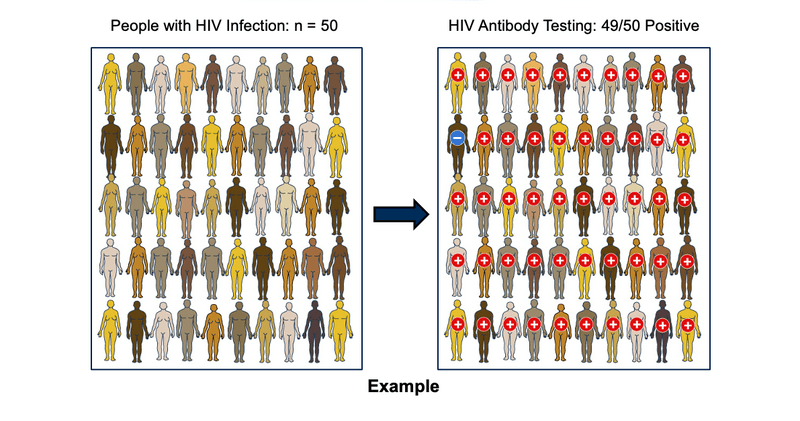 People with HIV Infection: n = 50

HIV Antibody Testing: 49/50 Positive

Example